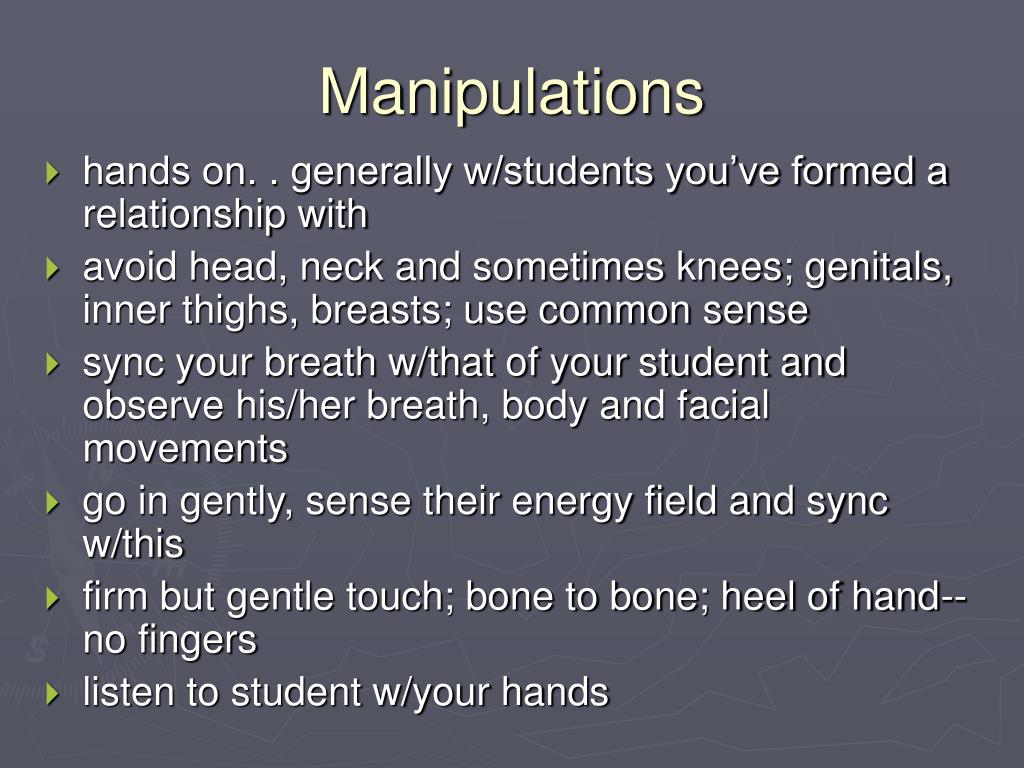 Manipulations

hands on. . generally w/students you've formed a relationship with

avoid head, neck and sometimes knees; genitals, inner thighs, breasts; use common sense

sync your breath w/that of your student and observe his/her breath, body and facial movements

go in gently, sense their energy field and sync w/this

firm but gentle touch; bone to bone; heel of hand--no fingers

listen to student w/your hands